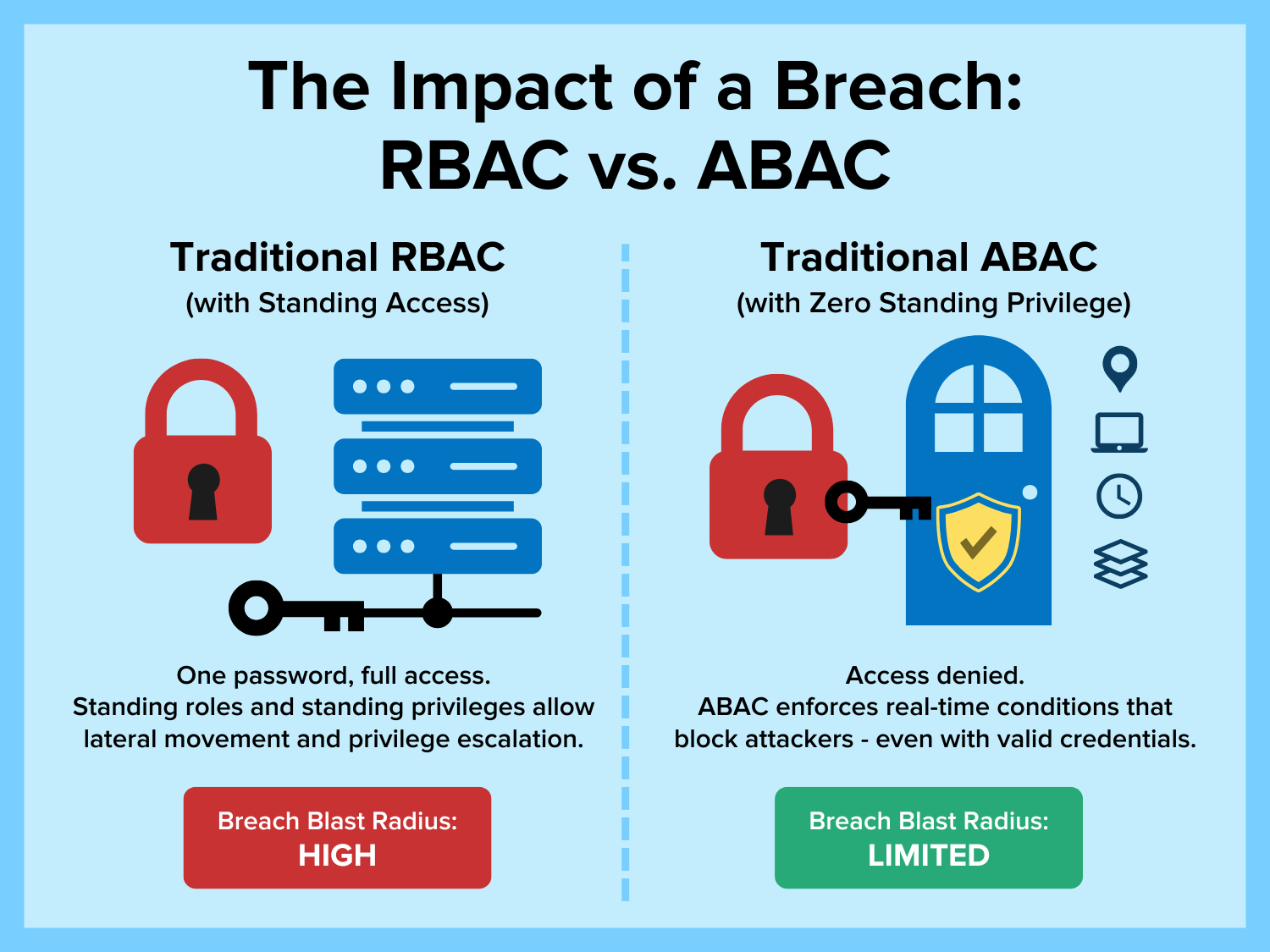 The Impact of a Breach:
RBAC vs. ABAC

Traditional RBAC
(with Standing Access)

One password, full access.
Standing roles and standing privileges allow lateral movement and privilege escalation.

Breach Blast Radius:
HIGH

Traditional ABAC
(with Zero Standing Privilege)

Access denied.
ABAC enforces real-time conditions that block attackers - even with valid credentials.

Breach Blast Radius:
LIMITED